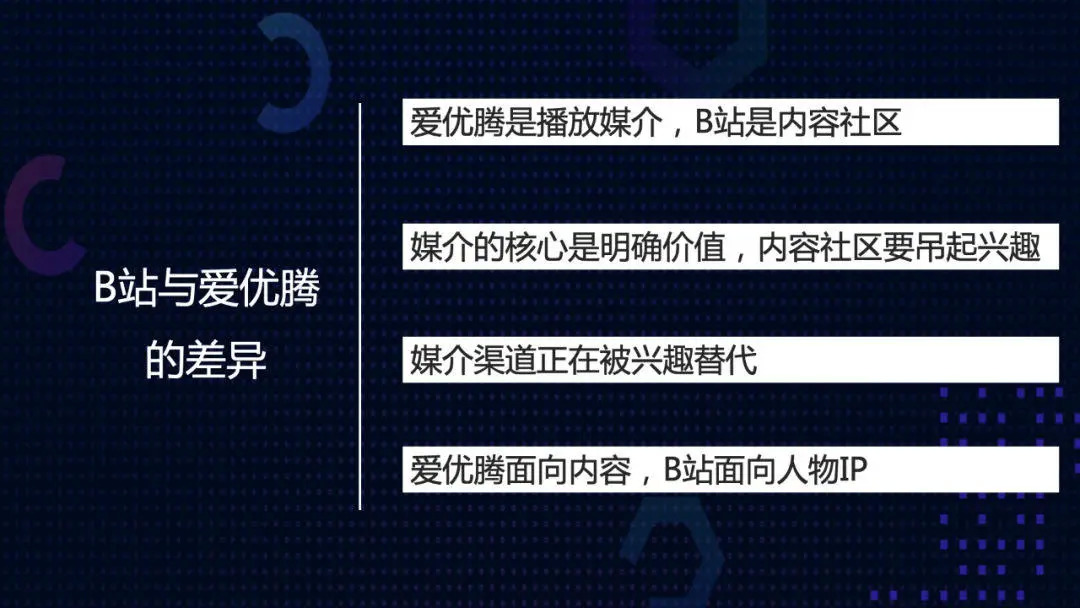 B站与爱优腾的差异

爱优腾是播放媒介，B站是内容社区

媒介的核心是明确价值，内容社区要吊起兴趣

媒介渠道正在被兴趣替代

爱优腾面向内容，B站面向人物IP